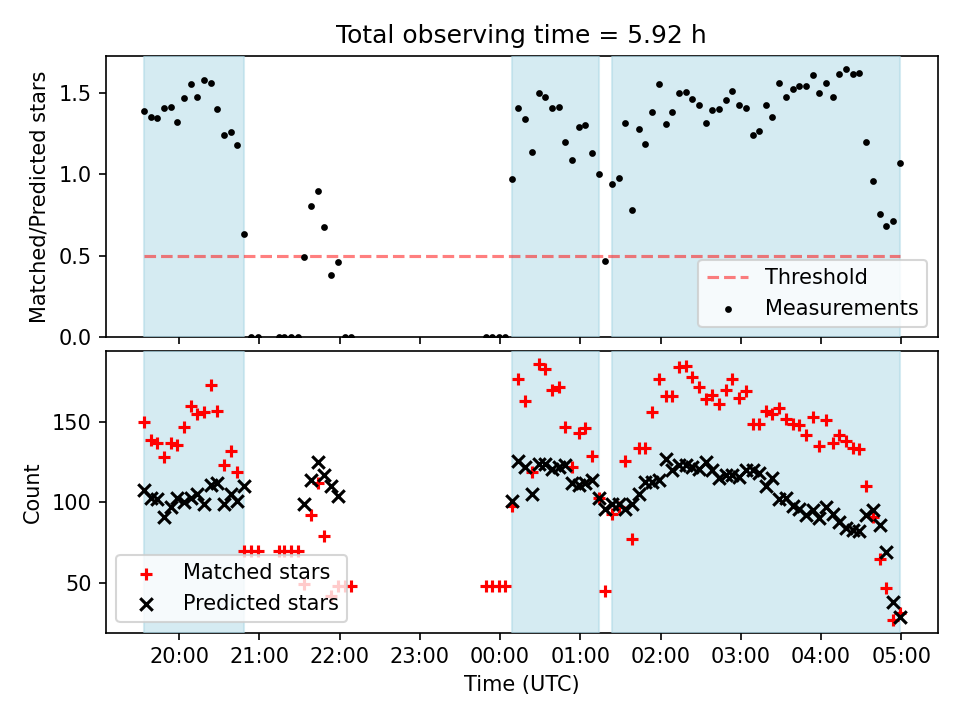 Total observing time = 5.92 h

Matched/Predicted stars

1.5
1.0
0.5
0.0

Threshold
Measurements

Count

150
100
50

Matched stars
Predicted stars

20:00 21:00 22:00 23:00 00:00 01:00 02:00 03:00 04:00 05:00

Time (UTC)